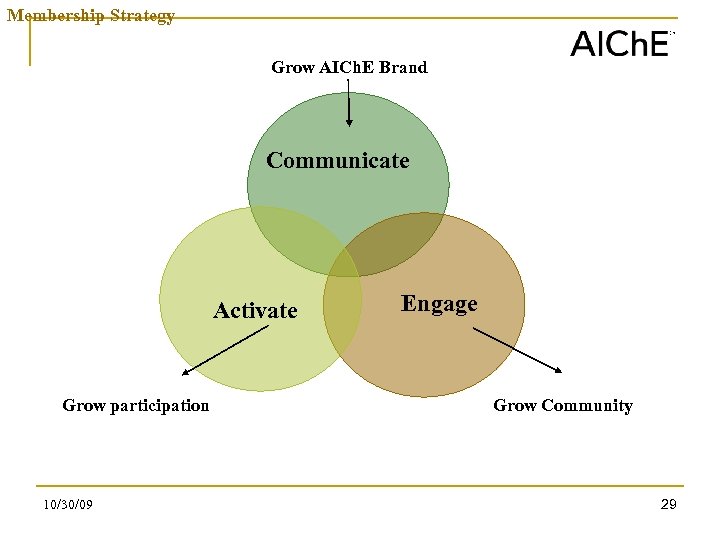 Membership Strategy

AIChE

Grow AIChE Brand

Communicate

Activate

Engage

Grow participation

Grow Community

10/30/09

29